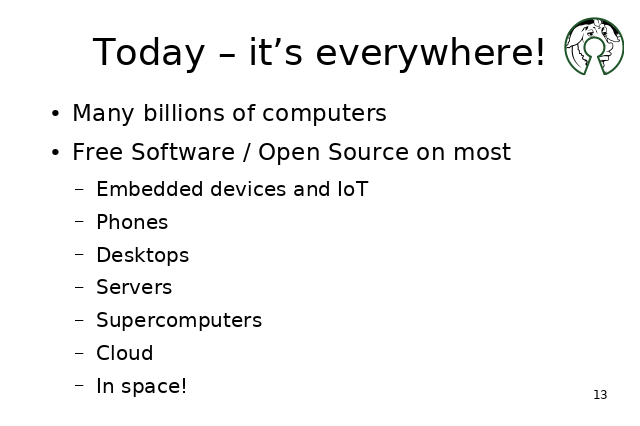 Today – it’s everywhere!

• Many billions of computers
• Free Software / Open Source on most
  – Embedded devices and IoT
  – Phones
  – Desktops
  – Servers
  – Supercomputers
  – Cloud
  – In space!

13